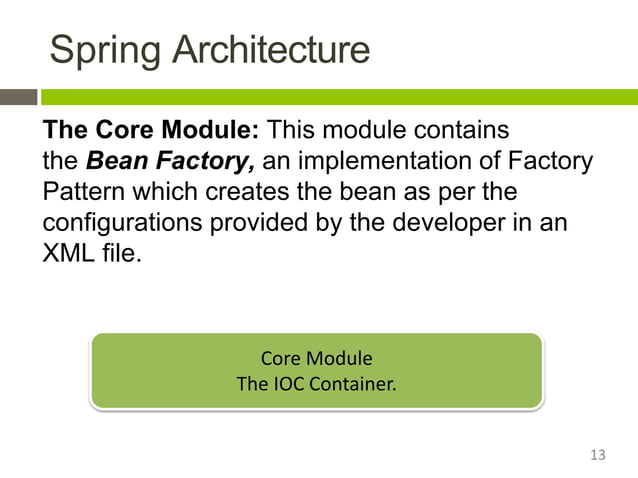 Spring Architecture

The Core Module: This module contains the Bean Factory, an implementation of Factory Pattern which creates the bean as per the configurations provided by the developer in an XML file.

Core Module
The IOC Container.

13